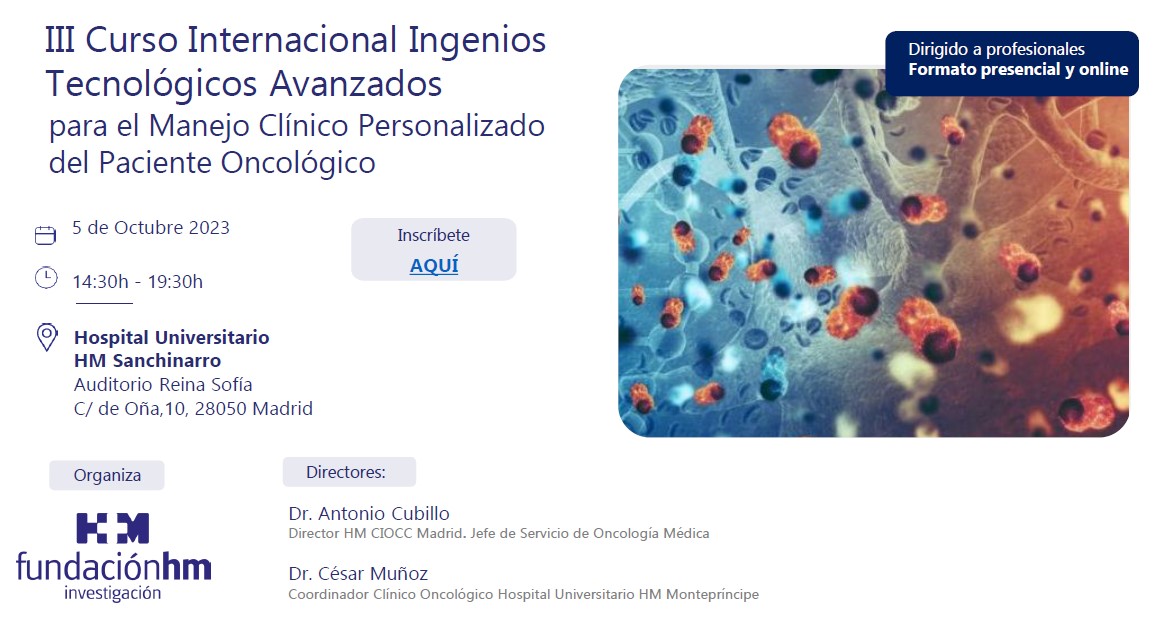 III Curso Internacional Ingenios Tecnológicos Avanzados
para el Manejo Clínico Personalizado del Paciente Oncológico

Dirigido a profesionales
Formato presencial y online

5 de Octubre 2023

14:30h - 19:30h

Inscríbete
AQUÍ

Hospital Universitario
HM Sanchinarro
Auditorio Reina Sofía
C/ de Oña,10, 28050 Madrid

Organiza

HM
fundaciónhm
investigación

Directores:

Dr. Antonio Cubillo
Director HM CIOCC Madrid. Jefe de Servicio de Oncología Médica

Dr. César Muñoz
Coordinador Clínico Oncológico Hospital Universitario HM Montepríncipe